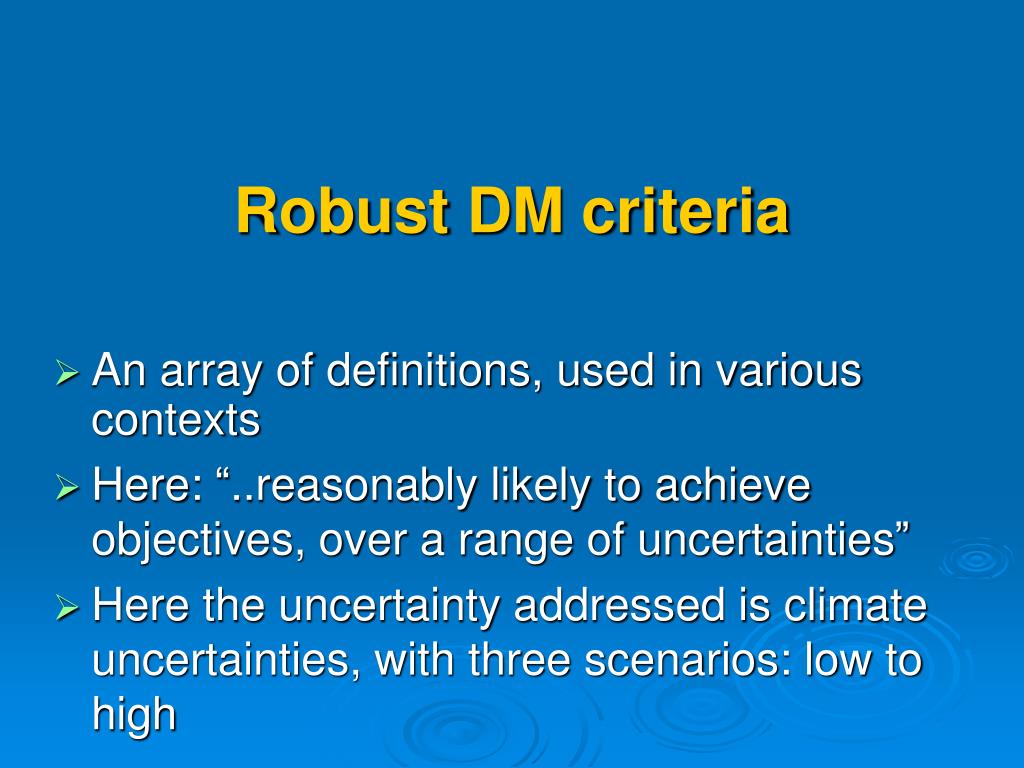 Robust DM criteria

➢ An array of definitions, used in various contexts
➢ Here: “..reasonably likely to achieve objectives, over a range of uncertainties”
➢ Here the uncertainty addressed is climate uncertainties, with three scenarios: low to high